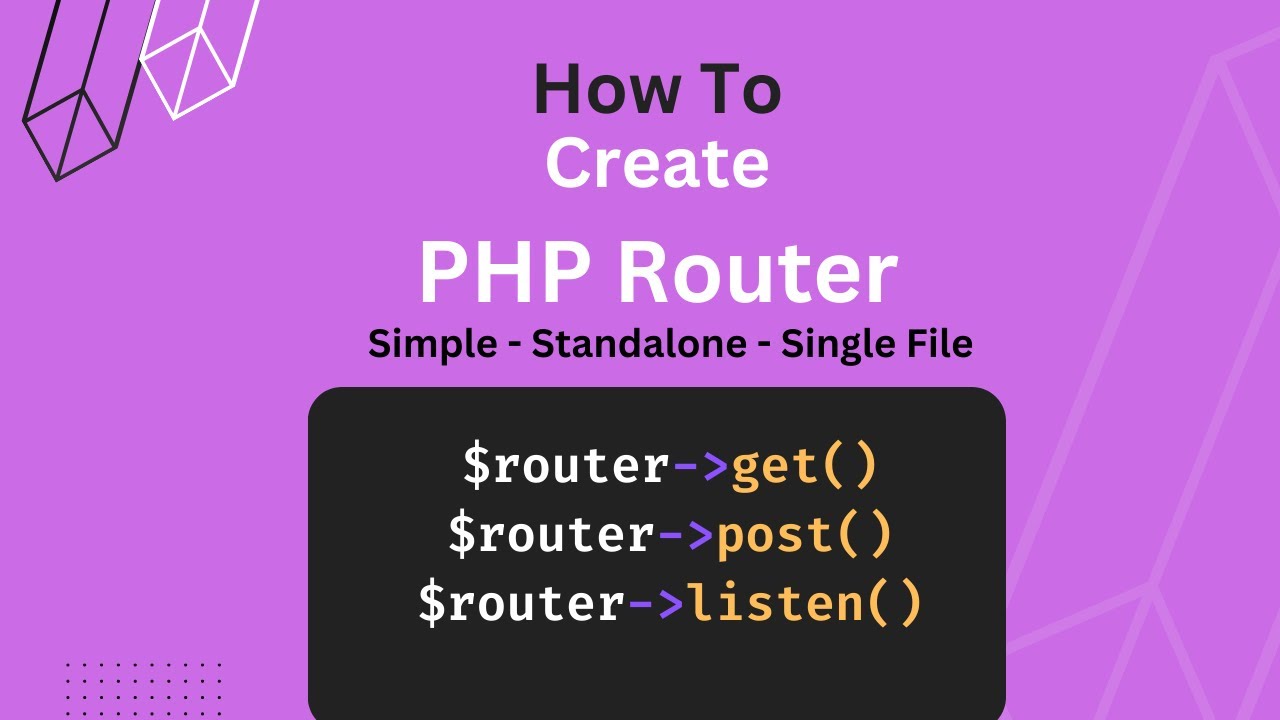 How To
Create

PHP Router

Simple - Standalone - Single File

$router->get()
$router->post()
$router->listen()